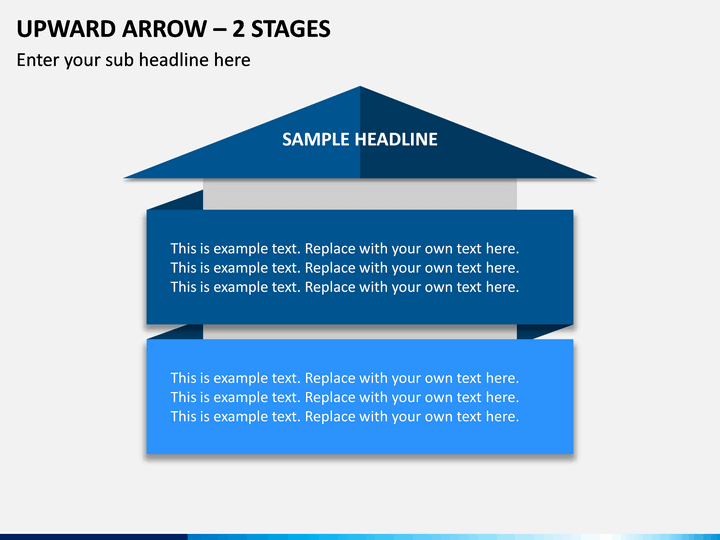 UPWARD ARROW – 2 STAGES

Enter your sub headline here

SAMPLE HEADLINE

This is example text. Replace with your own text here. This is example text. Replace with your own text here. This is example text. Replace with your own text here.

This is example text. Replace with your own text here. This is example text. Replace with your own text here. This is example text. Replace with your own text here.